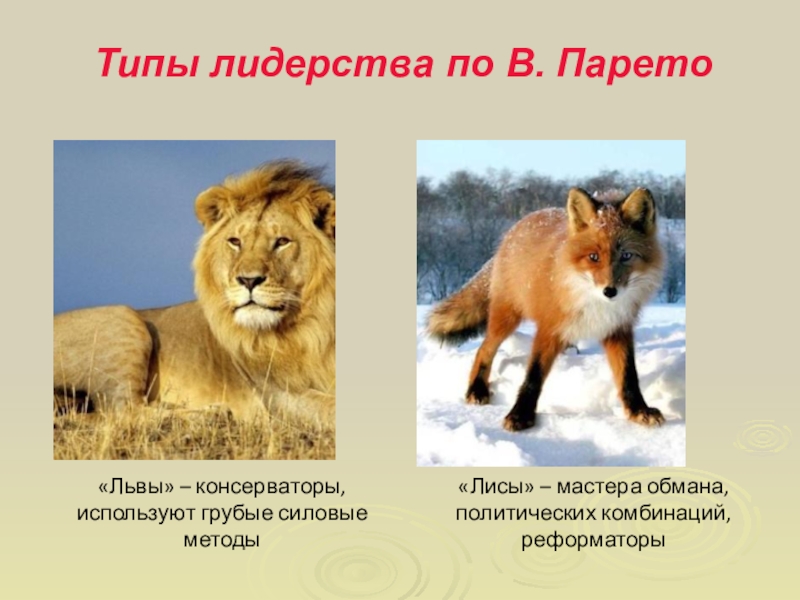 Типы лидерства по В. Парето

«Львы» – консерваторы, используют грубые силовые методы

«Лисы» – мастера обмана, политических комбинаций, реформаторы